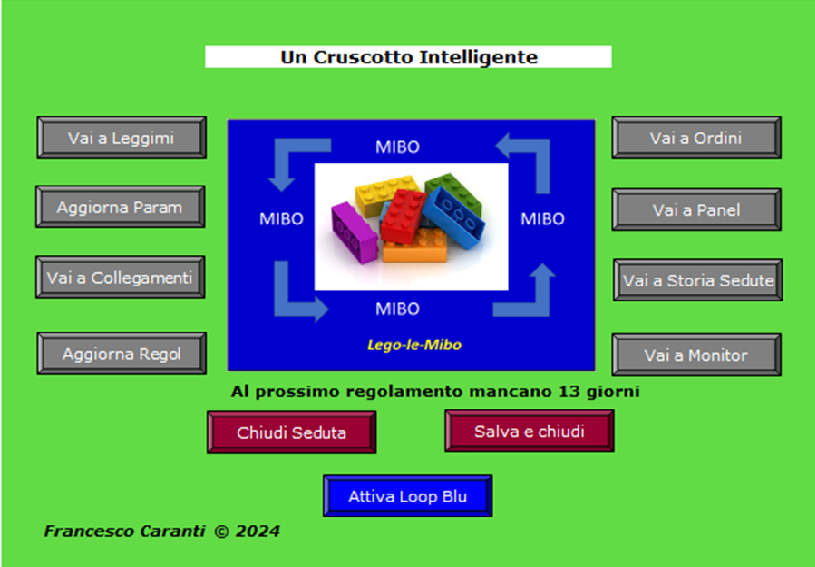 Un Cruscotto Intelligente

Vai a Leggimi

Aggiorna Param

Vai a Collegamenti

Aggiorna Regol

MIBO

MIBO

MIBO

MIBO

Lego-le-Mibo

Vai a Ordini

Vai a Panel

Vai a Storia Sedute

Vai a Monitor

Al prossimo regolamento mancano 13 giorni

Chiudi Seduta

Salva e chiudi

Attiva Loop Blu

Francesco Caranti © 2024